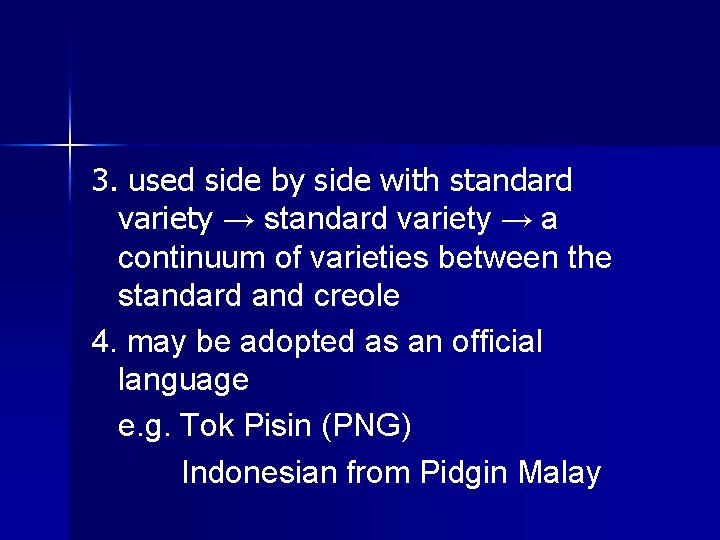 3. used side by side with standard variety → standard variety → a continuum of varieties between the standard and creole

4. may be adopted as an official language

e.g. Tok Pisin (PNG)

Indonesian from Pidgin Malay